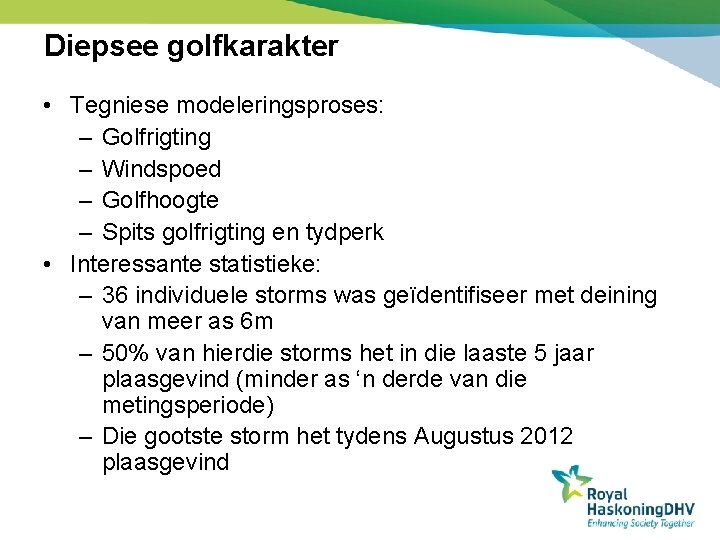 Diepsee golfkarakter

• Tegniese modeleringsproses:
– Golfrigting
– Windspoed
– Golfhoogte
– Spits golfrigting en tydperk
• Interessante statistieke:
– 36 individuele storms was geïdentifiseer met deining van meer as 6m
– 50% van hierdie storms het in die laaste 5 jaar plaasgevind (minder as ‘n derde van die metingsperiode)
– Die gootste storm het tydens Augustus 2012 plaasgevind

Royal HaskoningDHV
Enhancing Society Together